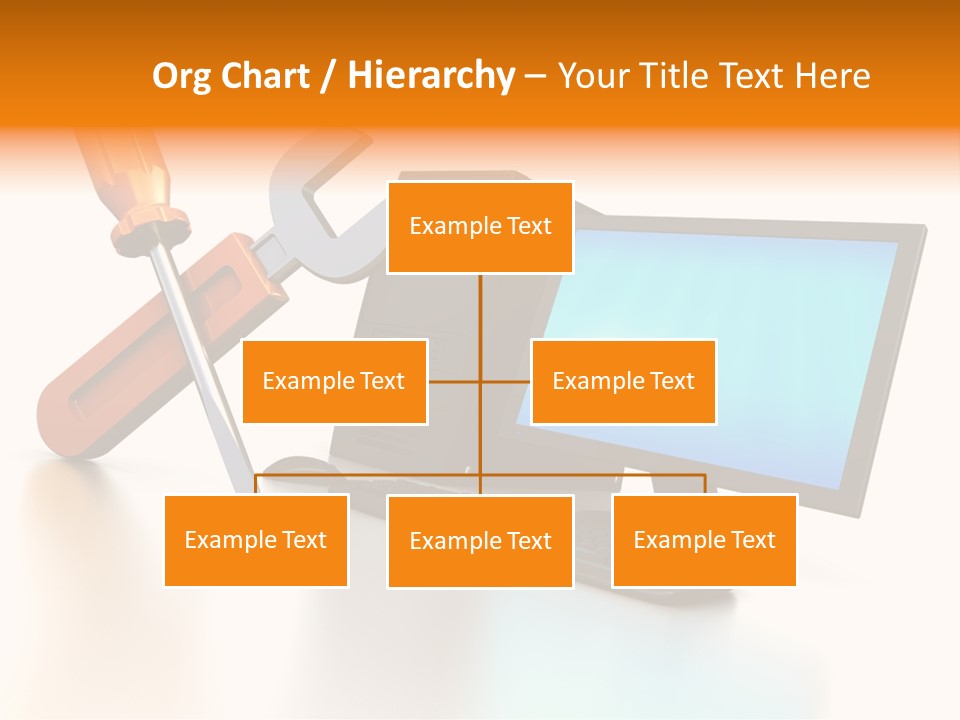 Org Chart / Hierarchy – Your Title Text Here

Example Text

Example Text

Example Text

Example Text

Example Text

Example Text